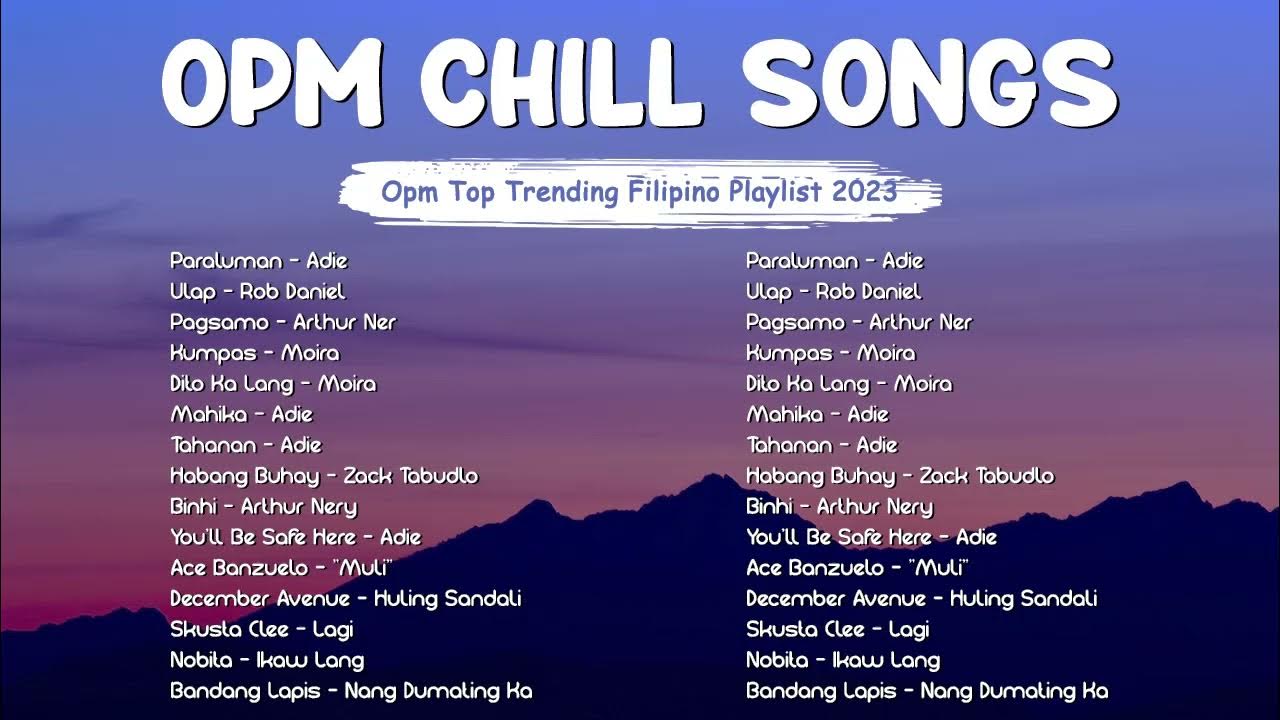 OPM CHILL SONGS

Opm Top Trending Filipino Playlist 2023

Paraluman - Adie
Ulap - Rob Daniel
Pagsamo - Arthur Ner
Kumpas - Moira
Dito Ka Lang - Moira
Mahika - Adie
Tahanan - Adie
Habang Buhay - Zack Tabudlo
Binhi - Arthur Nery
You'll Be Safe Here - Adie
Ace Banzuelo - "Muli"
December Avenue - Huling Sandali
Skusta Clee - Lagi
Nobita - Ikaw Lang
Bandang Lapis - Nang Dumating Ka

Paraluman - Adie
Ulap - Rob Daniel
Pagsamo - Arthur Ner
Kumpas - Moira
Dito Ka Lang - Moira
Mahika - Adie
Tahanan - Adie
Habang Buhay - Zack Tabudlo
Binhi - Arthur Nery
You'll Be Safe Here - Adie
Ace Banzuelo - "Muli"
December Avenue - Huling Sandali
Skusta Clee - Lagi
Nobita - Ikaw Lang
Bandang Lapis - Nang Dumating Ka